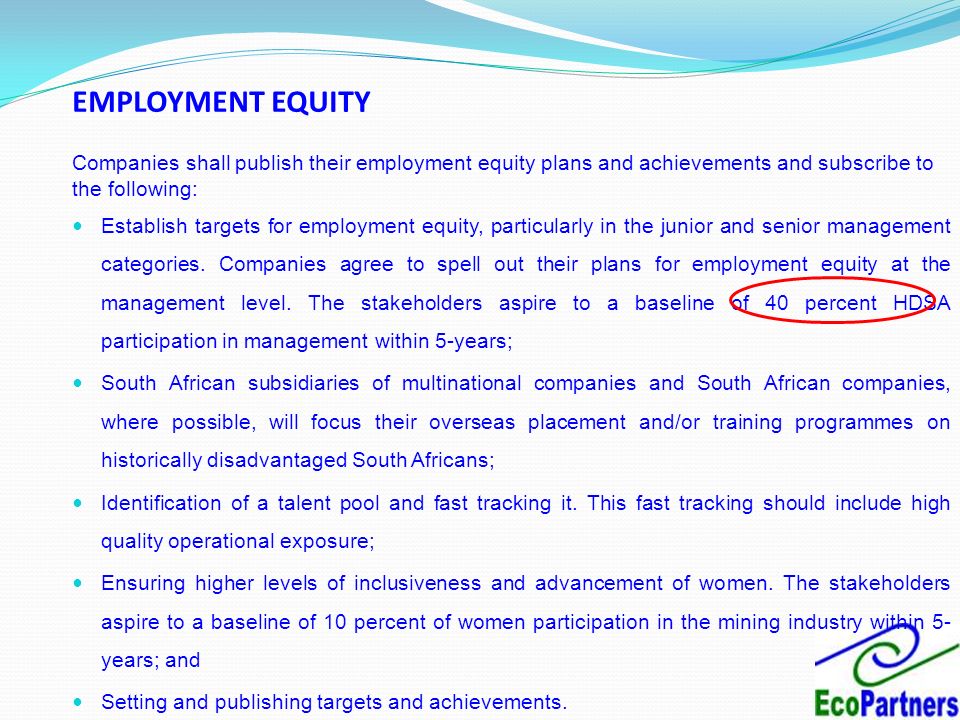 EMPLOYMENT EQUITY

Companies shall publish their employment equity plans and achievements and subscribe to the following:

- Establish targets for employment equity, particularly in the junior and senior management categories. Companies agree to spell out their plans for employment equity at the management level. The stakeholders aspire to a baseline of 40 percent HDSA participation in management within 5-years;
- South African subsidiaries of multinational companies and South African companies, where possible, will focus their overseas placement and/or training programmes on historically disadvantaged South Africans;
- Identification of a talent pool and fast tracking it. This fast tracking should include high quality operational exposure;
- Ensuring higher levels of inclusiveness and advancement of women. The stakeholders aspire to a baseline of 10 percent of women participation in the mining industry within 5-years; and
- Setting and publishing targets and achievements.

EcoPartners